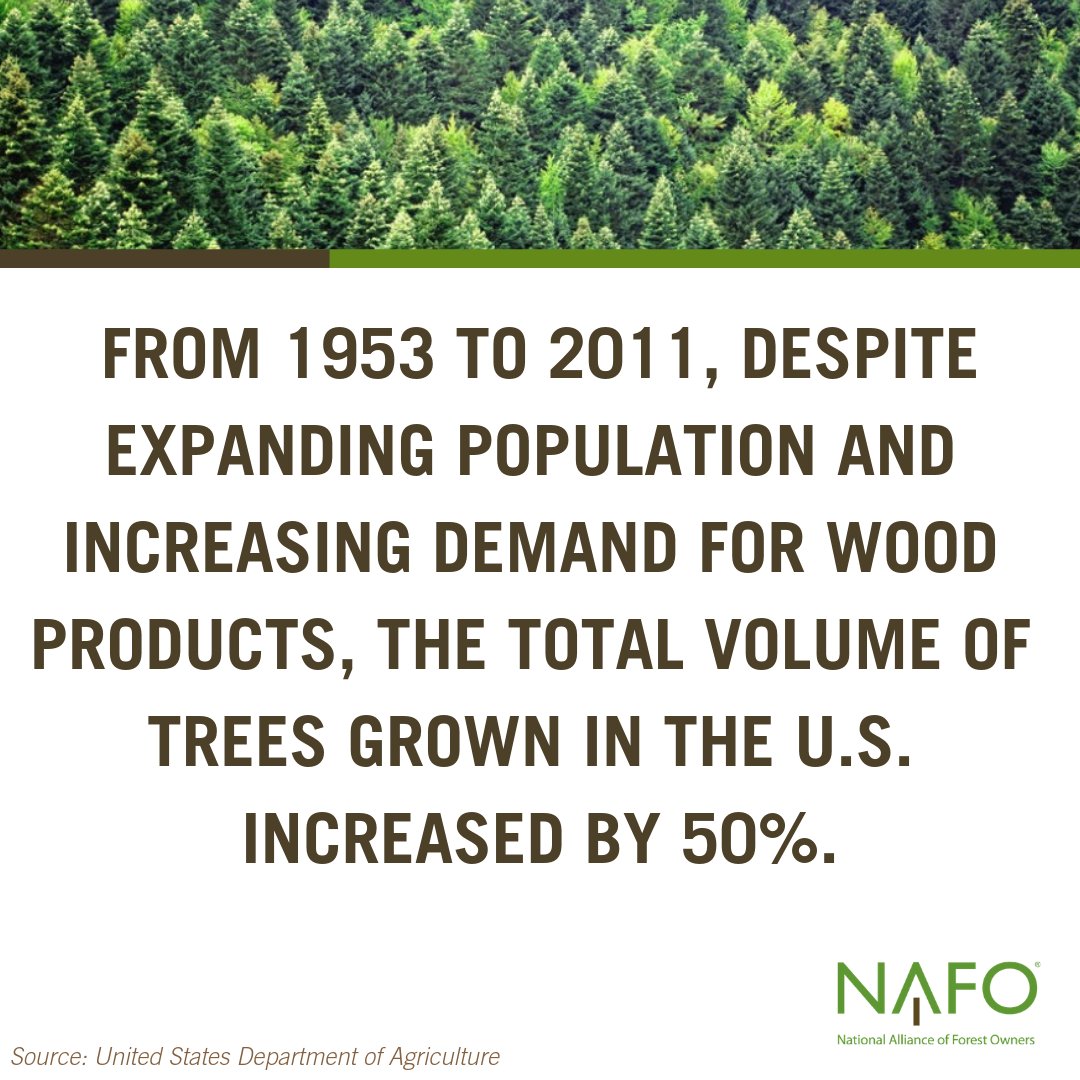 FROM 1953 TO 2011, DESPITE EXPANDING POPULATION AND INCREASING DEMAND FOR WOOD PRODUCTS, THE TOTAL VOLUME OF TREES GROWN IN THE U.S. INCREASED BY 50%.

NAFO
National Alliance of Forest Owners

Source: United States Department of Agriculture